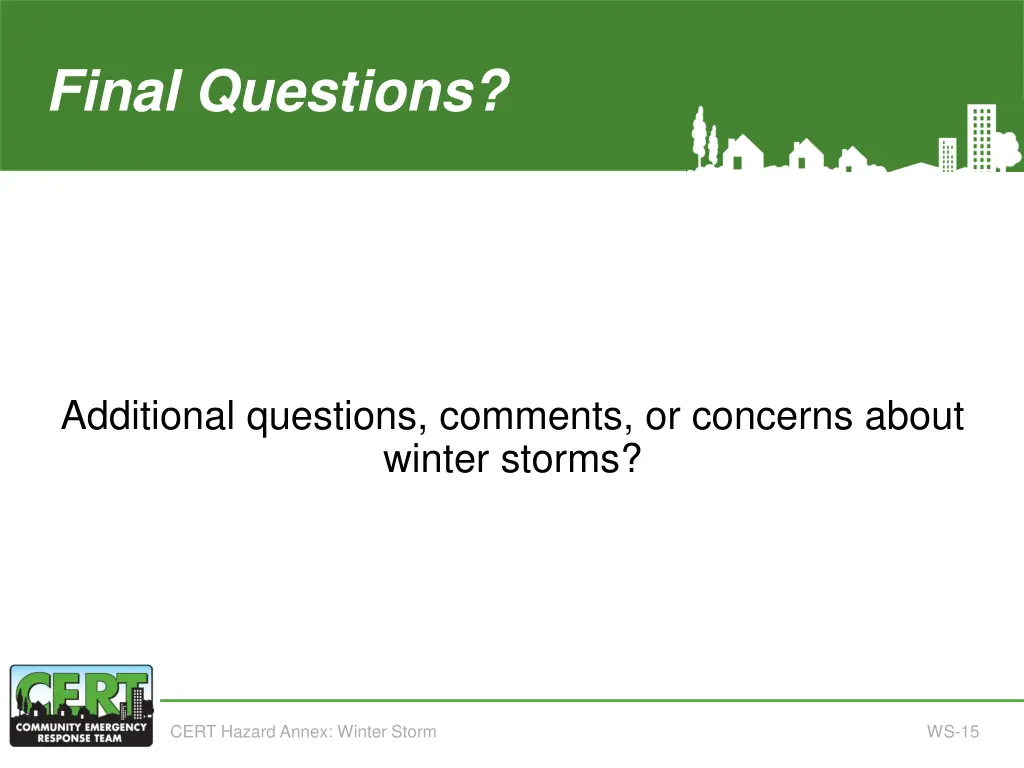 Final Questions?

Additional questions, comments, or concerns about winter storms?

CERT
COMMUNITY EMERGENCY RESPONSE TEAM

CERT Hazard Annex: Winter Storm

WS-15